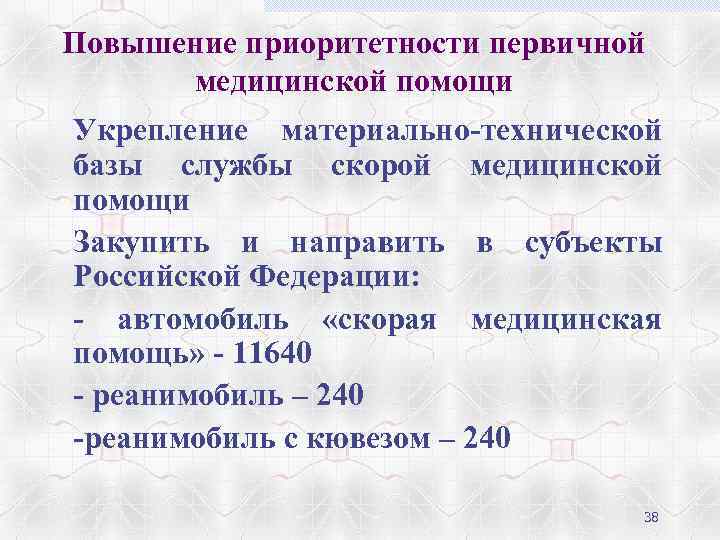 Повышение приоритетности первичной медицинской помощи

Укрепление материально-технической базы службы скорой медицинской помощи

Закупить и направить в субъекты Российской Федерации:

- автомобиль «скорая медицинская помощь» - 11640

- реанимобиль – 240

-реанимобиль с кювезом – 240

38